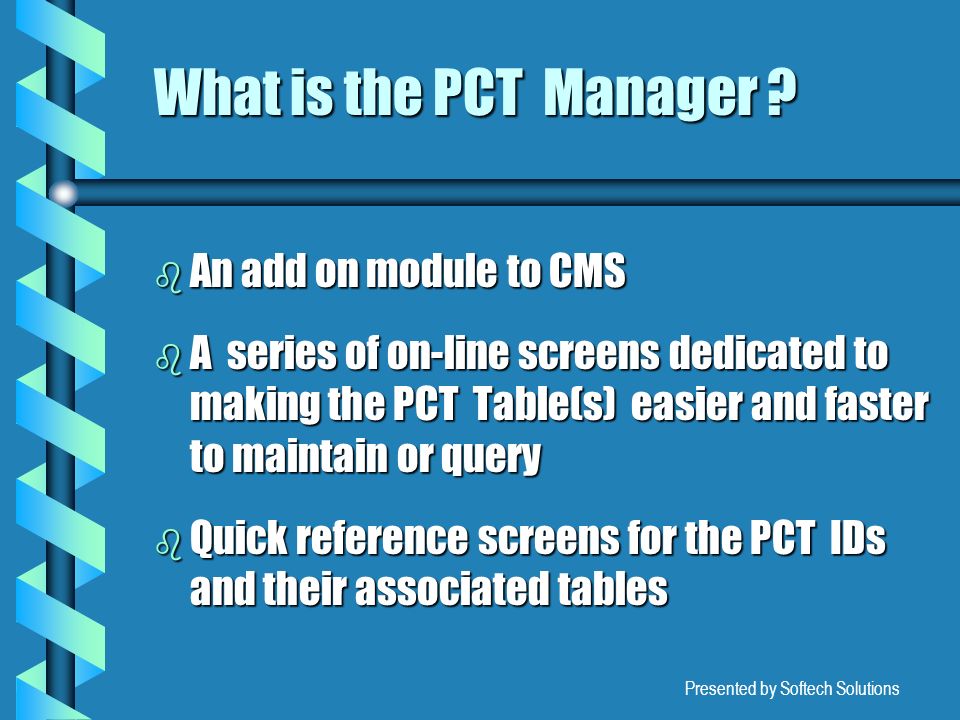 What is the PCT Manager ?

An add on module to CMS

A series of on-line screens dedicated to making the PCT Table(s) easier and faster to maintain or query

Quick reference screens for the PCT IDs and their associated tables

Presented by Softech Solutions